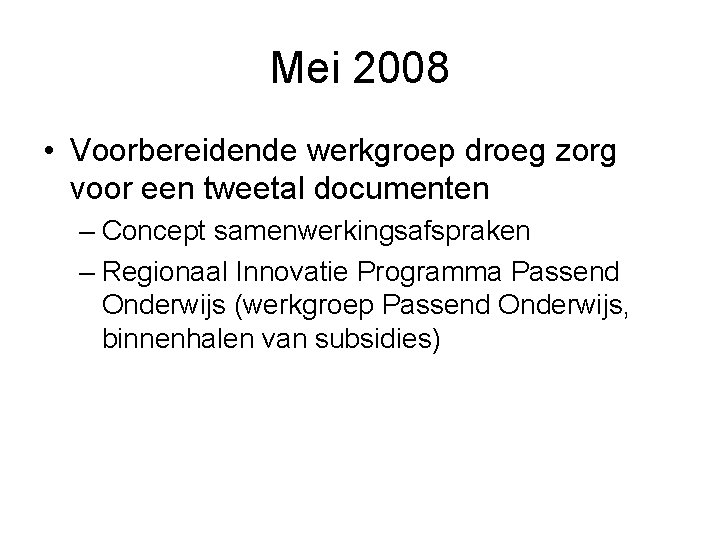 Mei 2008

• Voorbereidende werkgroep droeg zorg voor een tweetal documenten
– Concept samenwerkingsafspraken
– Regionaal Innovatie Programma Passend Onderwijs (werkgroep Passend Onderwijs, binnenhalen van subsidies)